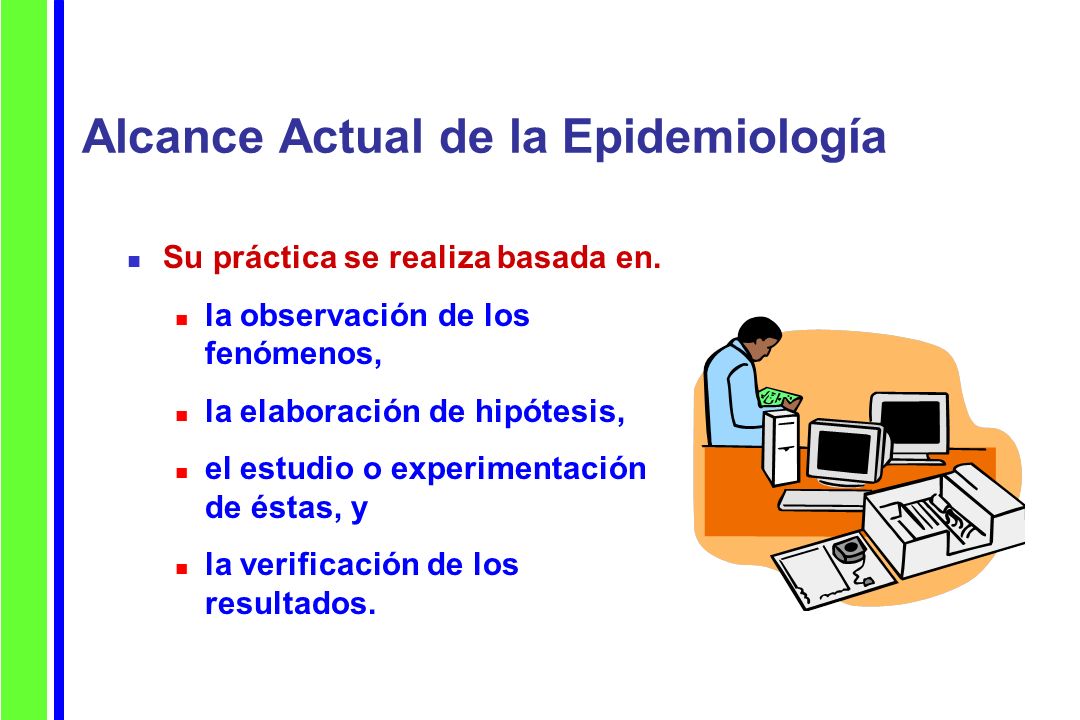 Alcance Actual de la Epidemiología

Su práctica se realiza basada en.

la observación de los fenómenos,

la elaboración de hipótesis,

el estudio o experimentación de éstas, y

la verificación de los resultados.